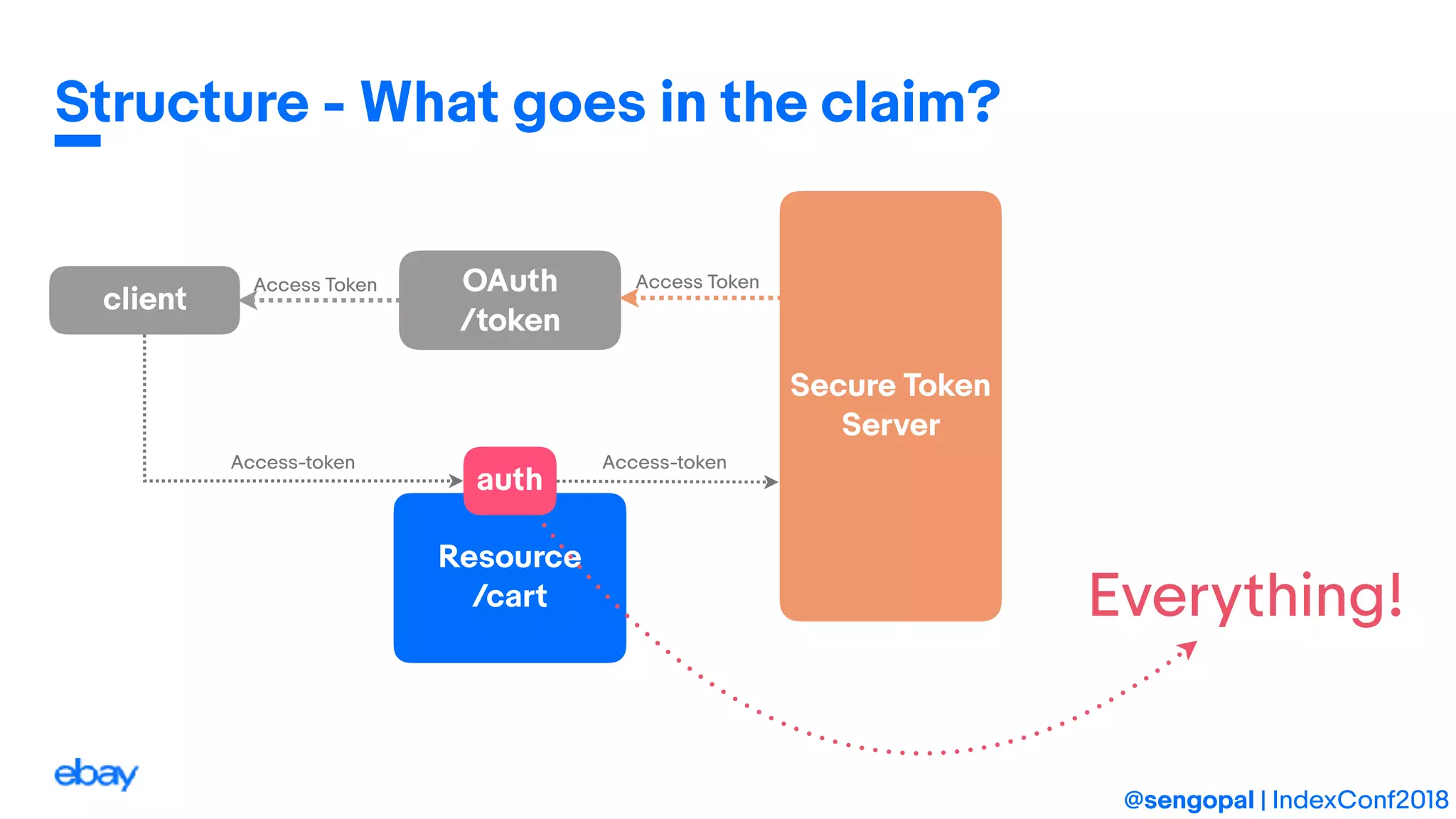 Structure - What goes in the claim?

client

Access Token

OAuth /token

Access Token

Secure Token Server

Access-token

auth

Access-token

Resource /cart

Everything!

ebay

@sengopal | IndexConf2018